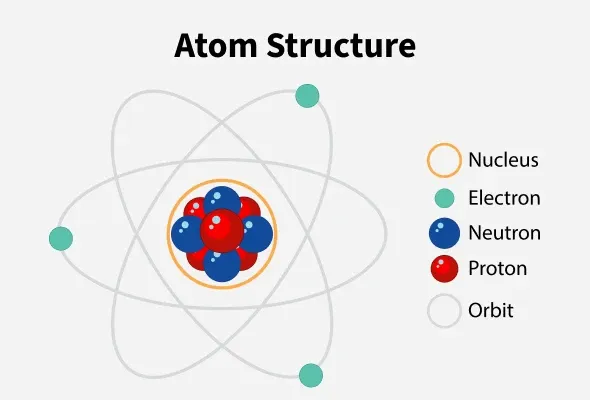 Atom Structure

Nucleus
Electron
Neutron
Proton
Orbit